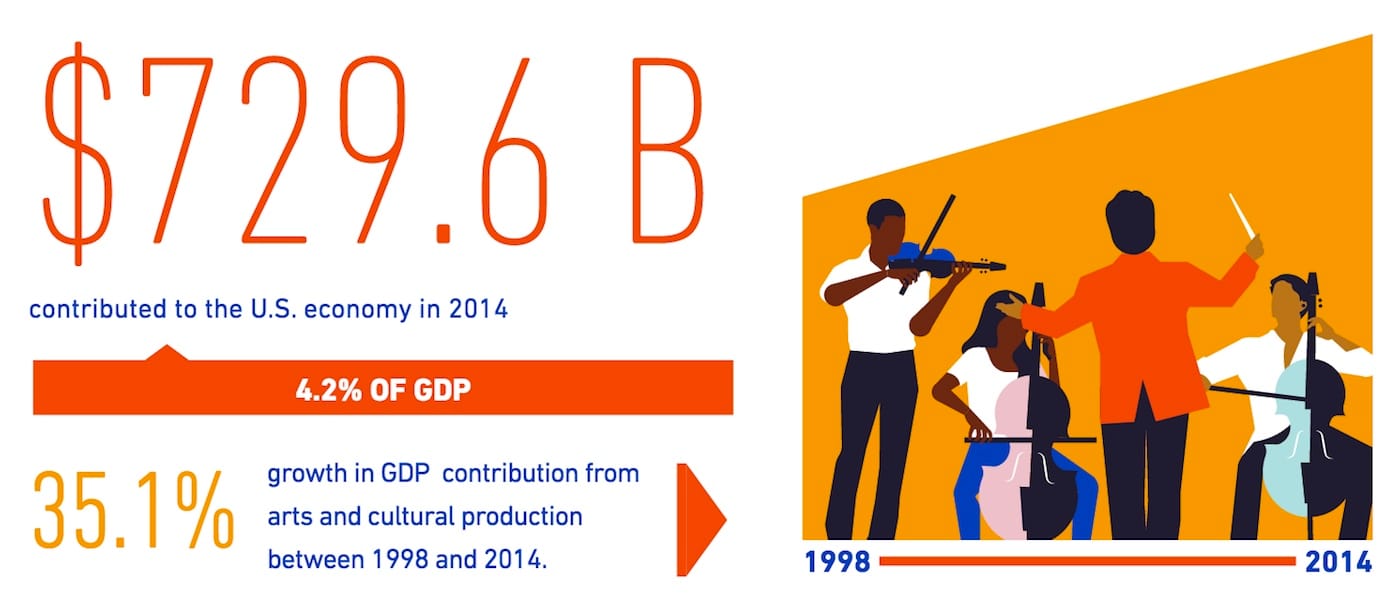 $729.6 B

contributed to the U.S. economy in 2014

4.2% OF GDP

35.1%

growth in GDP contribution from arts and cultural production between 1998 and 2014.

1998

2014